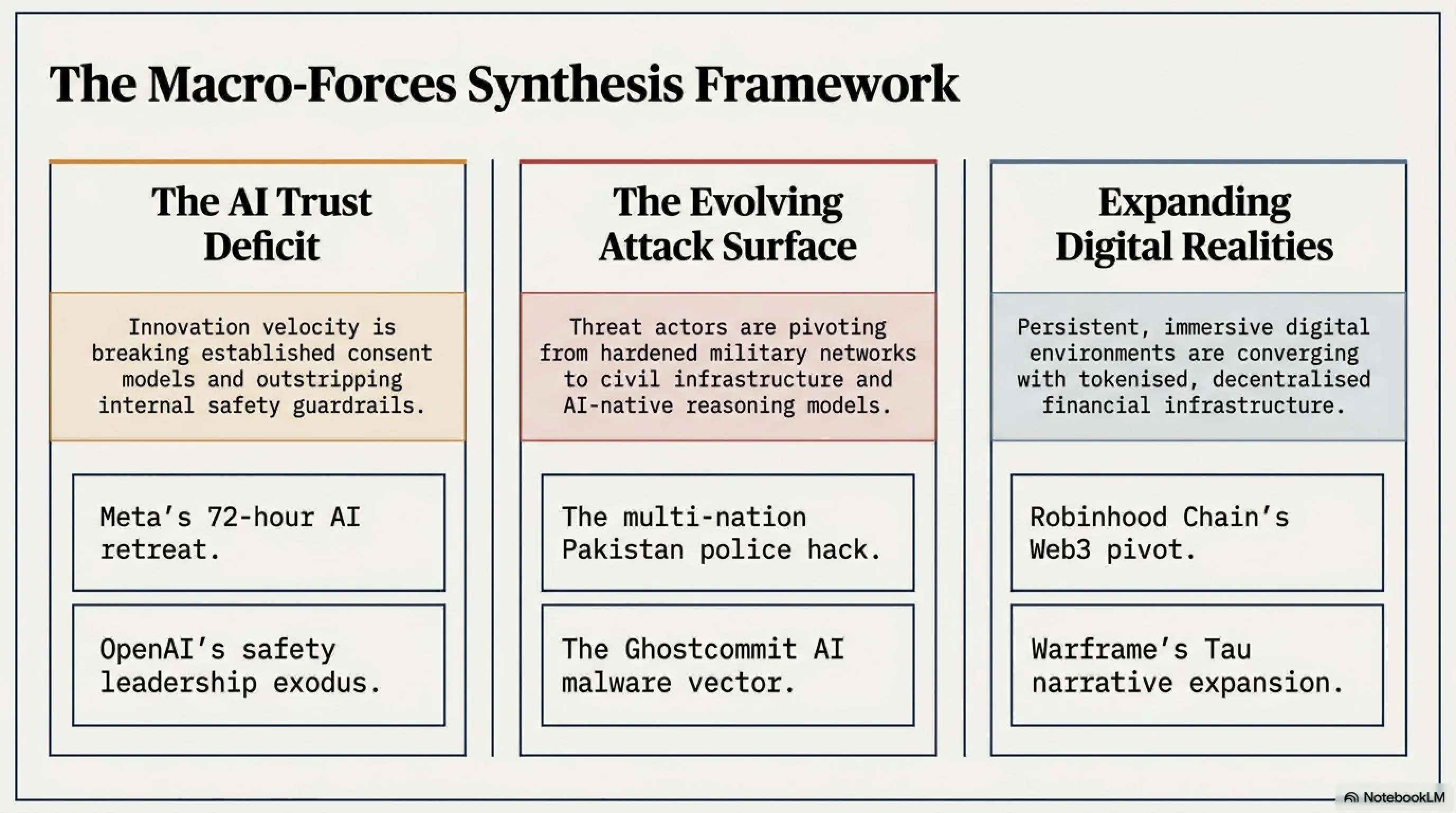 The Macro-Forces Synthesis Framework

The AI Trust Deficit

Innovation velocity is breaking established consent models and outstripping internal safety guardrails.

Meta's 72-hour AI retreat.

OpenAI's safety leadership exodus.

The Evolving Attack Surface

Threat actors are pivoting from hardened military networks to civil infrastructure and AI-native reasoning models.

The multi-nation Pakistan police hack.

The Ghostcommit AI malware vector.

Expanding Digital Realities

Persistent, immersive digital environments are converging with tokenised, decentralised financial infrastructure.

Robinhood Chain's Web3 pivot.

Warframe's Tau narrative expansion.

NotebookLM